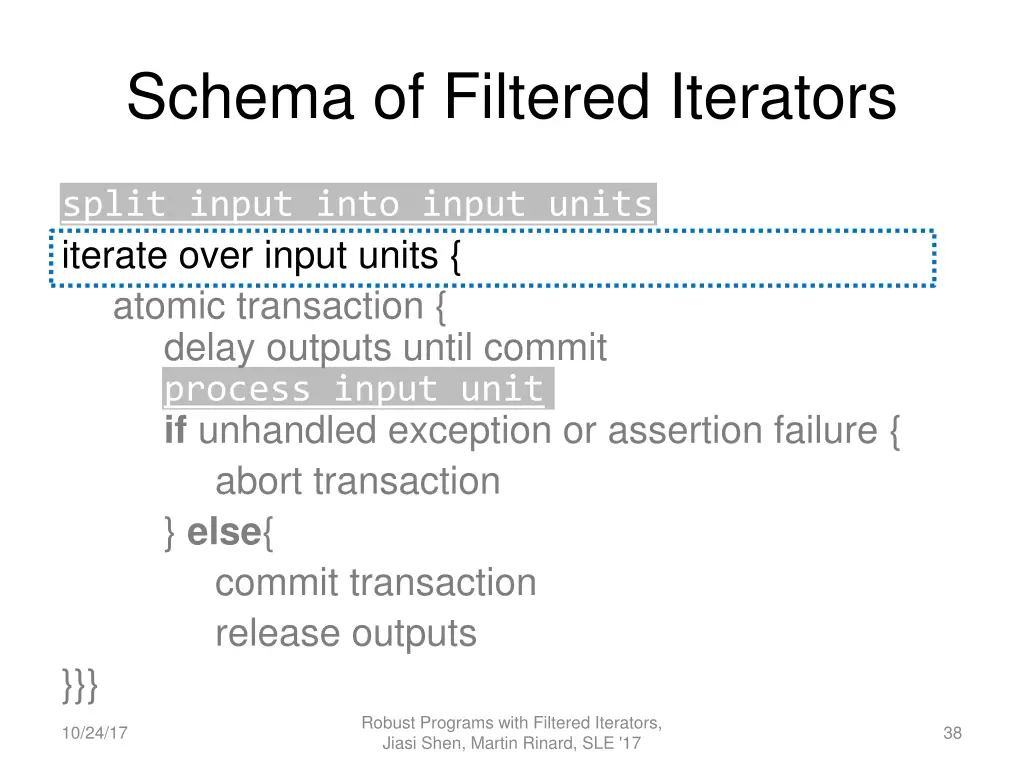 Schema of Filtered Iterators

split input into input units
iterate over input units {
atomic transaction {
delay outputs until commit
process input unit
if unhandled exception or assertion failure {
abort transaction
} else{
commit transaction
release outputs
}}}

10/24/17

Robust Programs with Filtered Iterators, Jiasi Shen, Martin Rinard, SLE '17

38